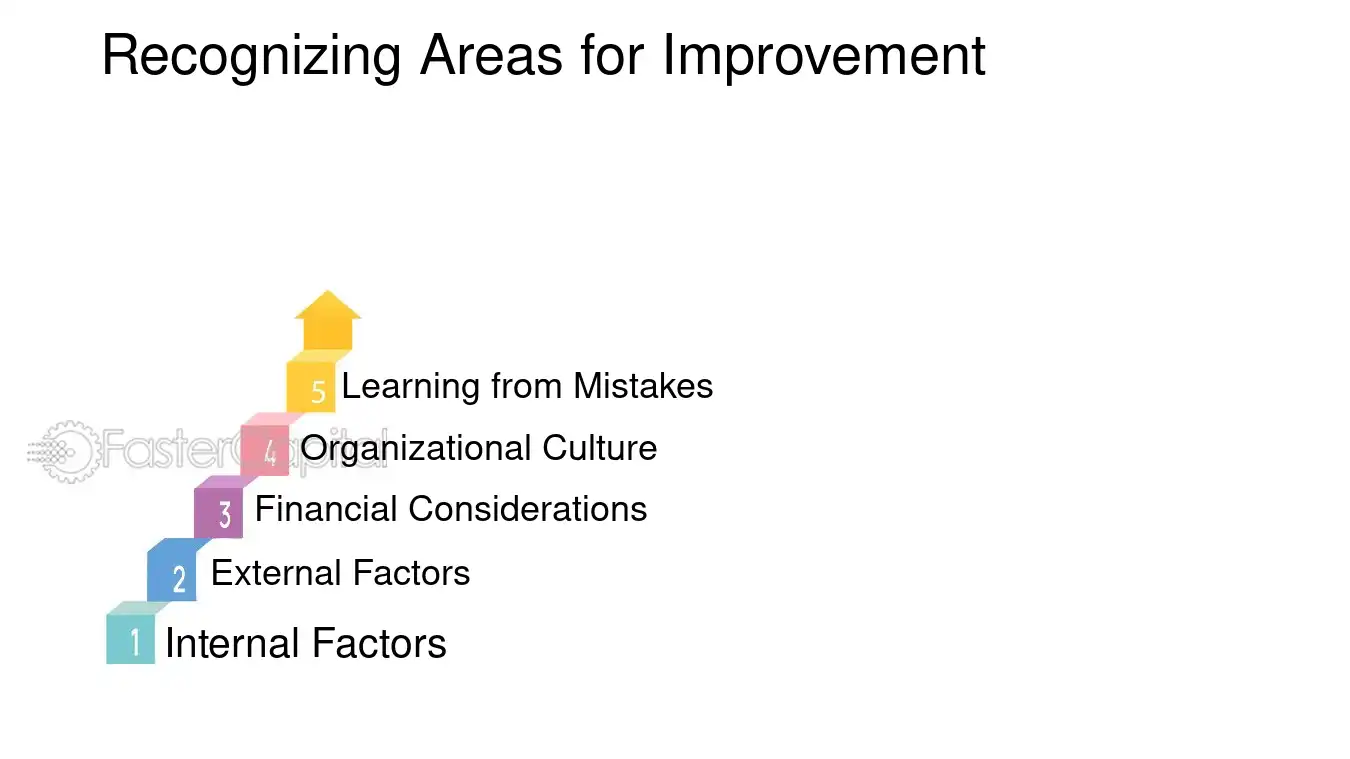 Recognizing Areas for Improvement

5 Learning from Mistakes

4 Organizational Culture

3 Financial Considerations

2 External Factors

1 Internal Factors

FasterCapital